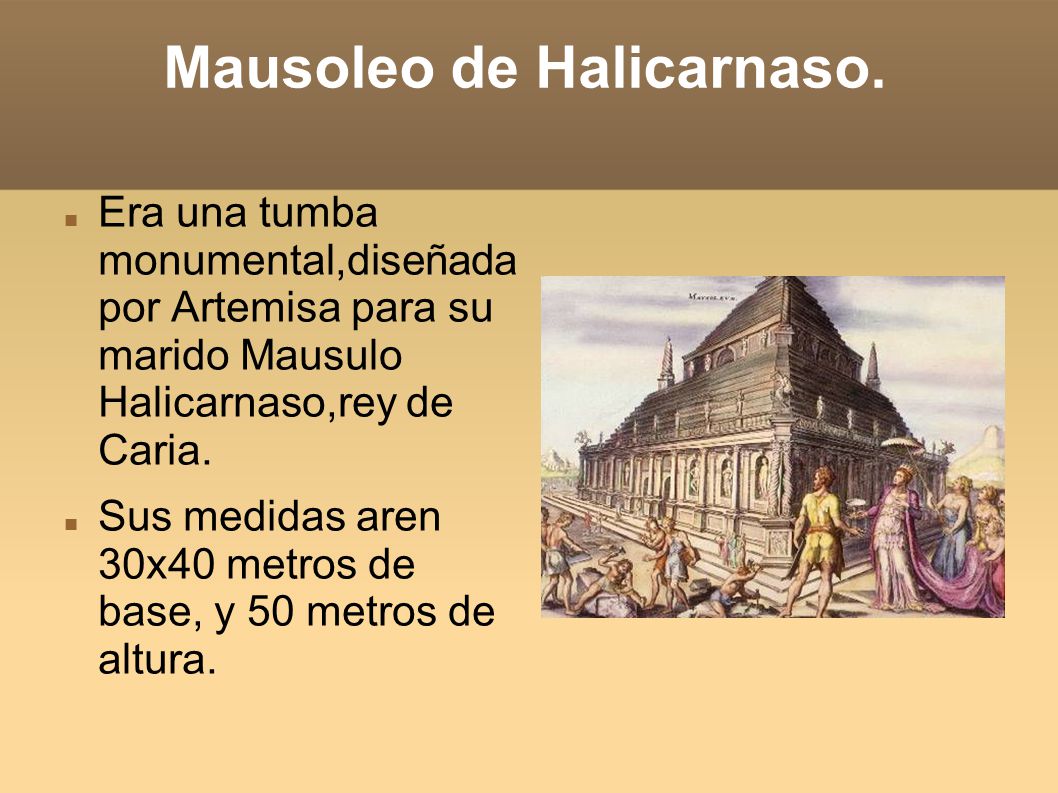 Mausoleo de Halicarnaso.

Era una tumba monumental,diseñada por Artemisa para su marido Mausulo Halicarnaso,rey de Caria.

Sus medidas aren 30x40 metros de base, y 50 metros de altura.

MAVSOLEVM.